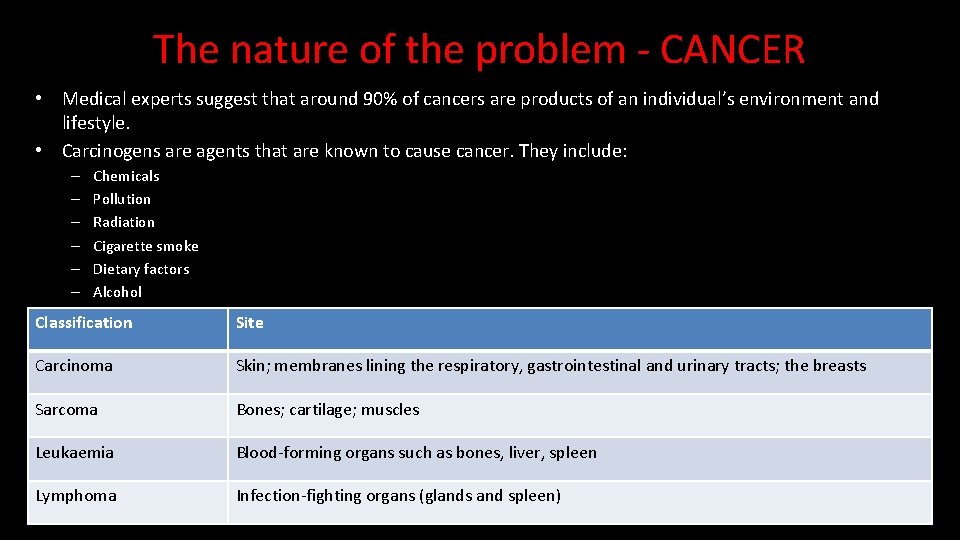 The nature of the problem - CANCER

• Medical experts suggest that around 90% of cancers are products of an individual's environment and lifestyle.
• Carcinogens are agents that are known to cause cancer. They include:
– Chemicals
– Pollution
– Radiation
– Cigarette smoke
– Dietary factors
– Alcohol

| Classification | Site |
|---|---|
| Carcinoma | Skin; membranes lining the respiratory, gastrointestinal and urinary tracts; the breasts |
| Sarcoma | Bones; cartilage; muscles |
| Leukaemia | Blood-forming organs such as bones, liver, spleen |
| Lymphoma | Infection-fighting organs (glands and spleen) |